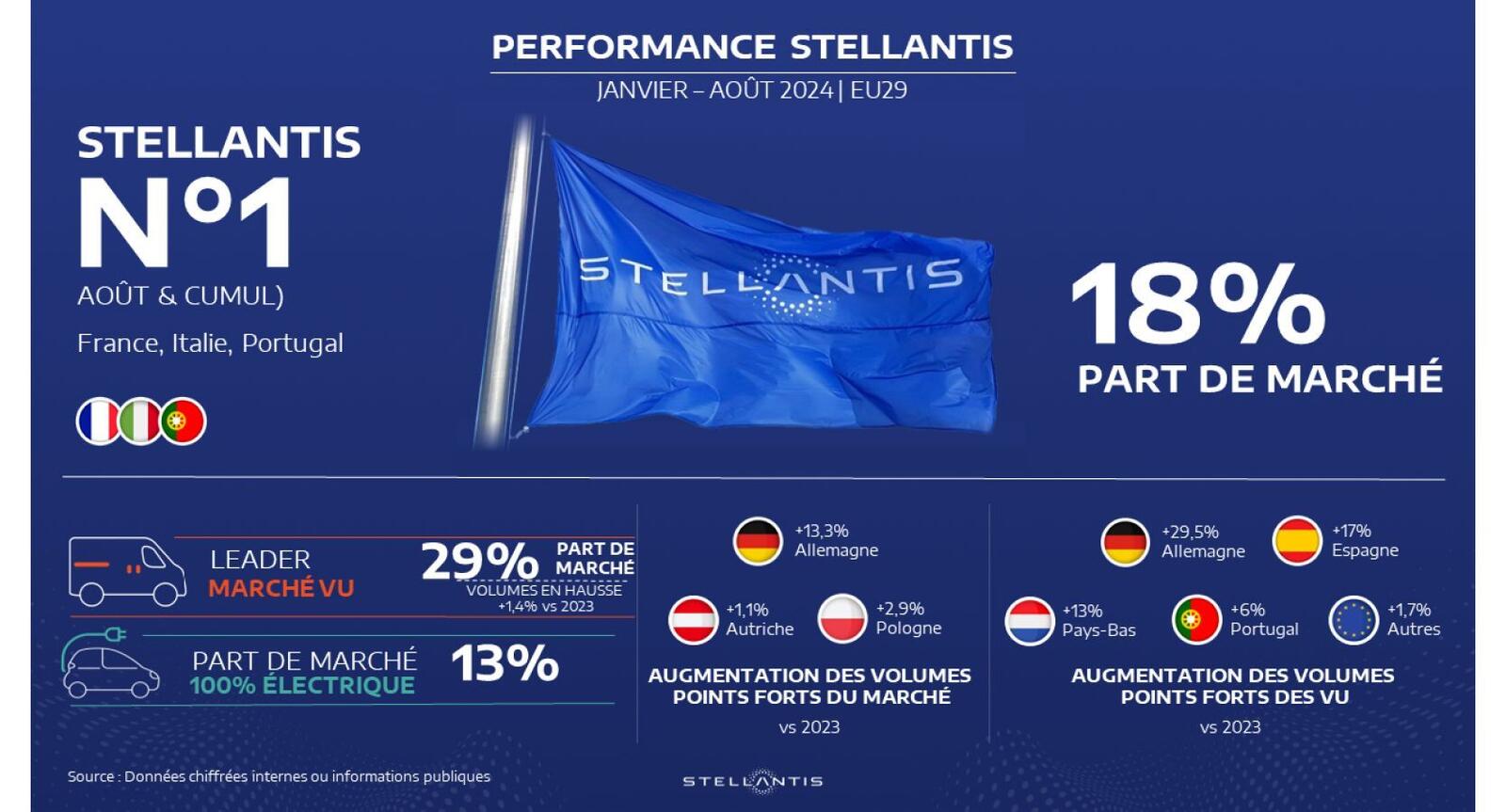 PERFORMANCE STELLANTIS
JANVIER – AOÛT 2024 | EU29

STELLANTIS
N°1
AOÛT & CUMUL)
France, Italie, Portugal

STELLANTIS

18%
PART DE MARCHÉ

LEADER
MARCHÉ VU
29% PART DE MARCHÉ
VOLUMES EN HAUSSE +1,4% vs 2023

PART DE MARCHÉ
100% ÉLECTRIQUE
13%

+13,3%
Allemagne
+1,1%
Autriche
+2,9%
Pologne
AUGMENTATION DES VOLUMES
POINTS FORTS DU MARCHÉ
vs 2023

+29,5%
Allemagne
+17%
Espagne
+13%
Pays-Bas
+6%
Portugal
+1,7%
Autres
AUGMENTATION DES VOLUMES
POINTS FORTS DES VU
vs 2023

Source : Données chiffrées internes ou informations publiques

STELLANTIS